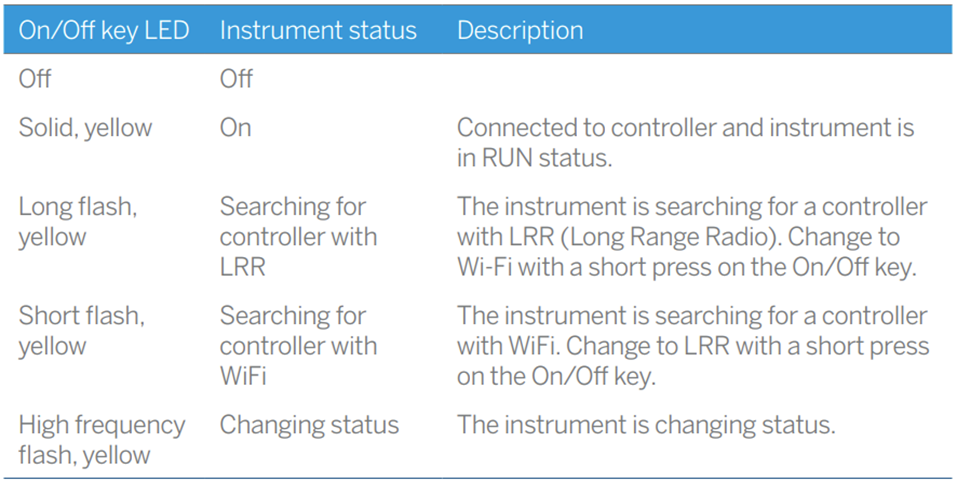 | On/Off key LED | Instrument status | Description |
|---|---|---|
| Off | Off | |
| Solid, yellow | On | Connected to controller and instrument is in RUN status. |
| Long flash, yellow | Searching for controller with LRR | The instrument is searching for a controller with LRR (Long Range Radio). Change to Wi-Fi with a short press on the On/Off key. |
| Short flash, yellow | Searching for controller with WiFi | The instrument is searching for a controller with WiFi. Change to LRR with a short press on the On/Off key. |
| High frequency flash, yellow | Changing status | The instrument is changing status. |